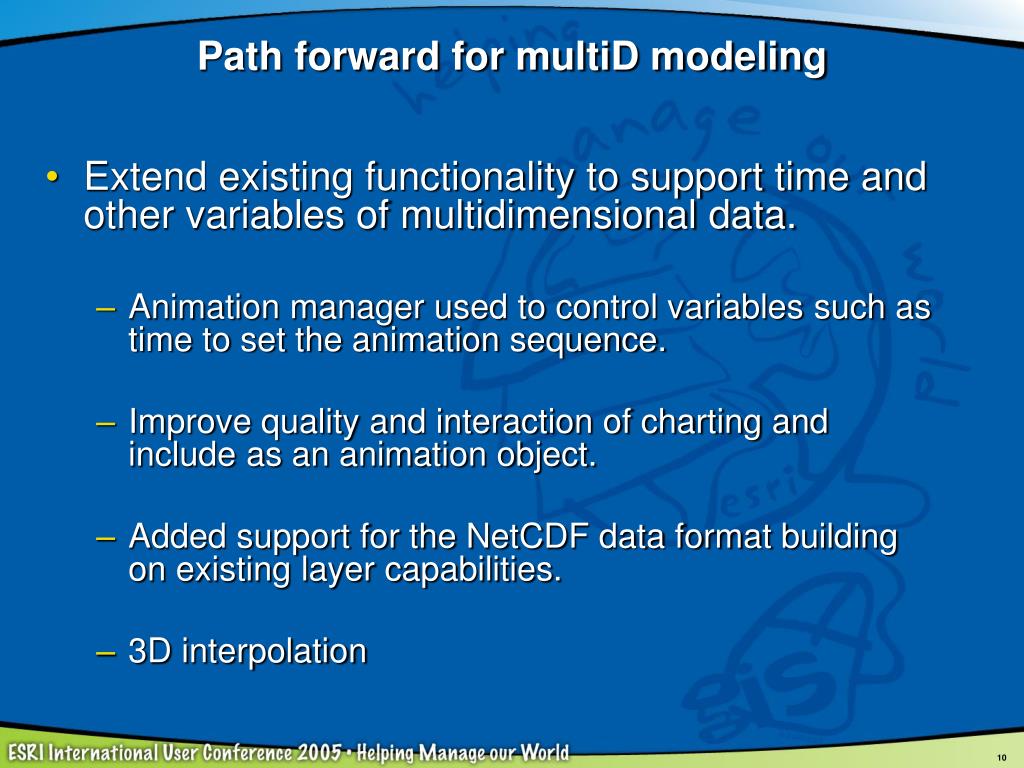 Path forward for multiD modeling

• Extend existing functionality to support time and other variables of multidimensional data.

– Animation manager used to control variables such as time to set the animation sequence.

– Improve quality and interaction of charting and include as an animation object.

– Added support for the NetCDF data format building on existing layer capabilities.

– 3D interpolation

ESRI International User Conference 2005 • Helping Manage our World

10